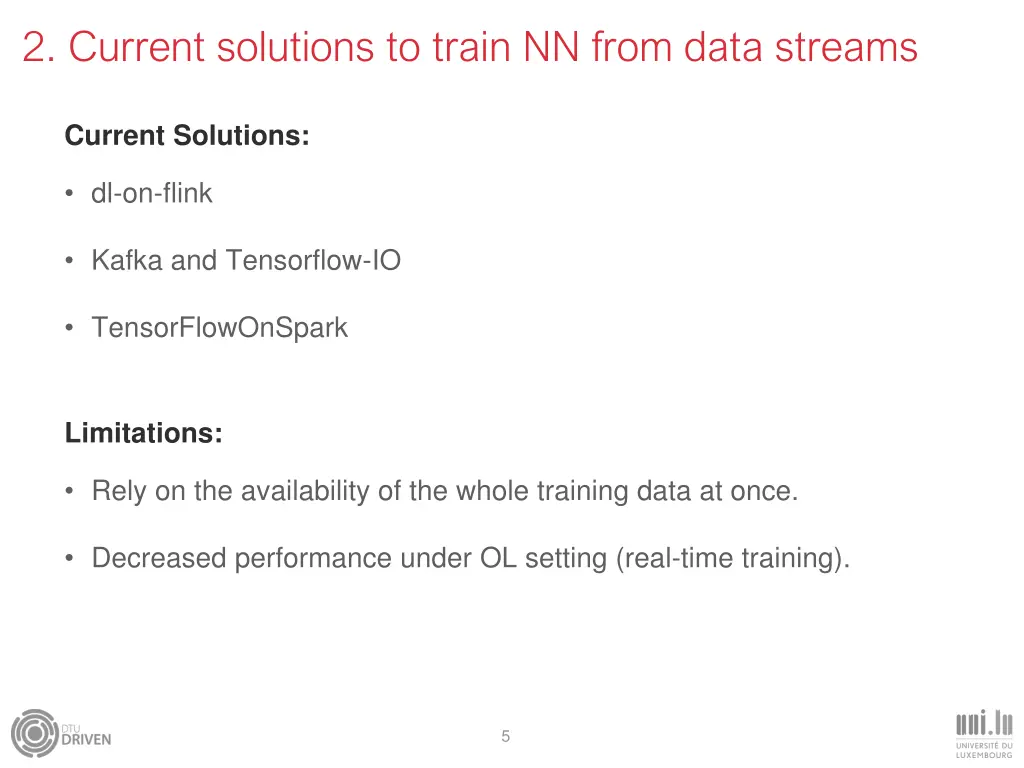 2. Current solutions to train NN from data streams

Current Solutions:

• dl-on-flink

• Kafka and Tensorflow-IO

• TensorFlowOnSpark

Limitations:

• Rely on the availability of the whole training data at once.

• Decreased performance under OL setting (real-time training).

DTU DRIVEN

5

uni.lu UNIVERSITÉ DU LUXEMBOURG